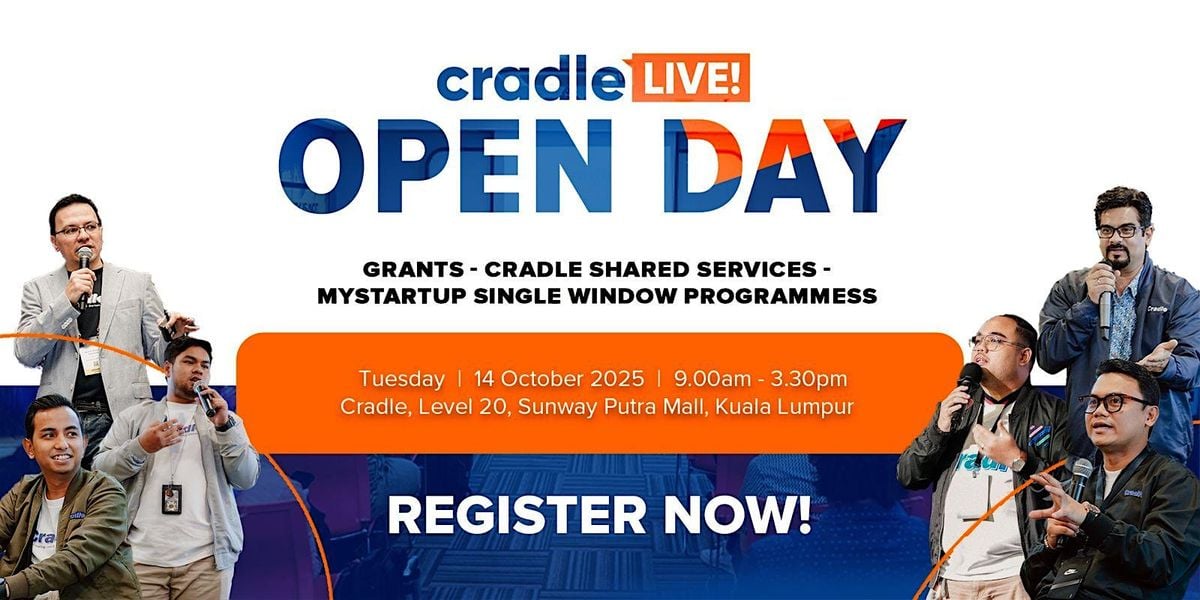 cradle LIVE!
OPEN DAY

GRANTS - CRADLE SHARED SERVICES - MYSTARTUP SINGLE WINDOW PROGRAMMESS

Tuesday | 14 October 2025 | 9.00am - 3.30pm
Cradle, Level 20, Sunway Putra Mall, Kuala Lumpur

REGISTER NOW!